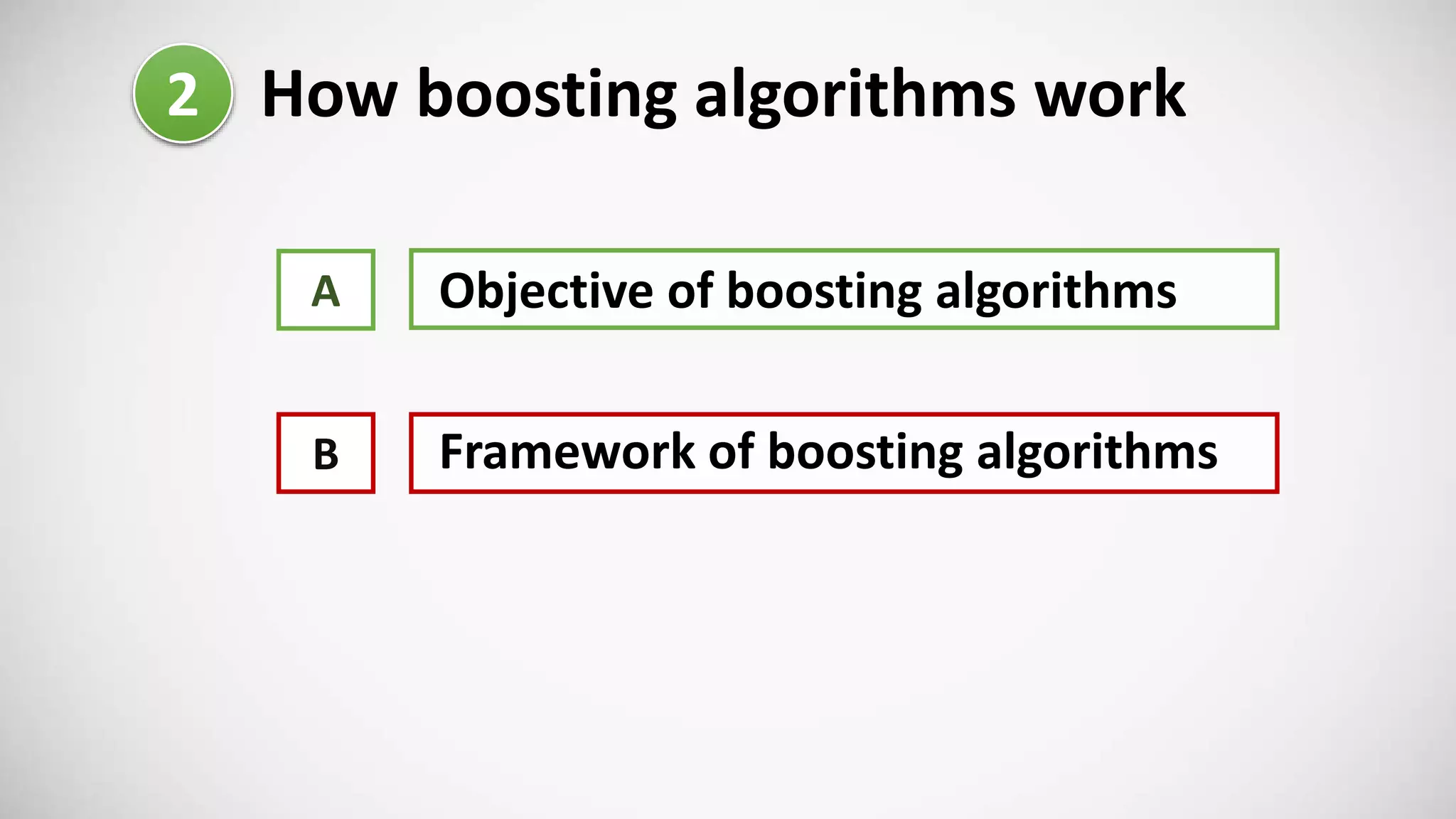 2 How boosting algorithms work

A Objective of boosting algorithms

B Framework of boosting algorithms